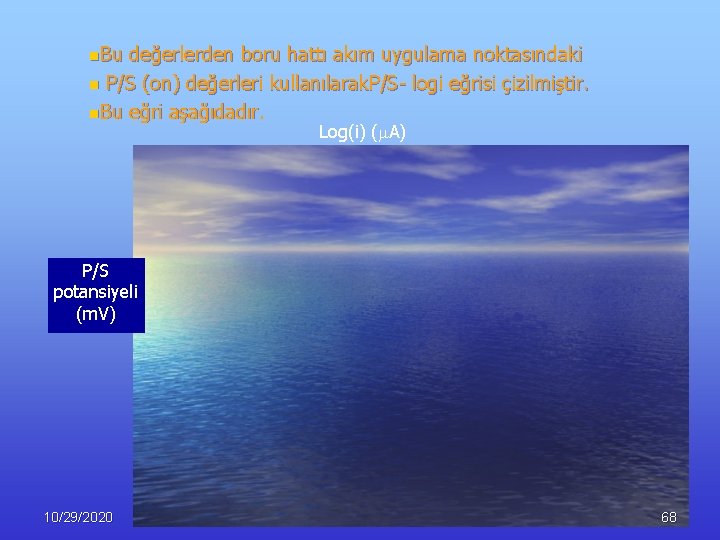 Bu değerlerden boru hattı akım uygulama noktasındaki

P/S (on) değerleri kullanılarakP/S- logi eğrisi çizilmiştir.

Bu eğri aşağıdadır.

Log(i) ($\mu$A)

P/S potansiyeli (mV)

10/29/2020

68